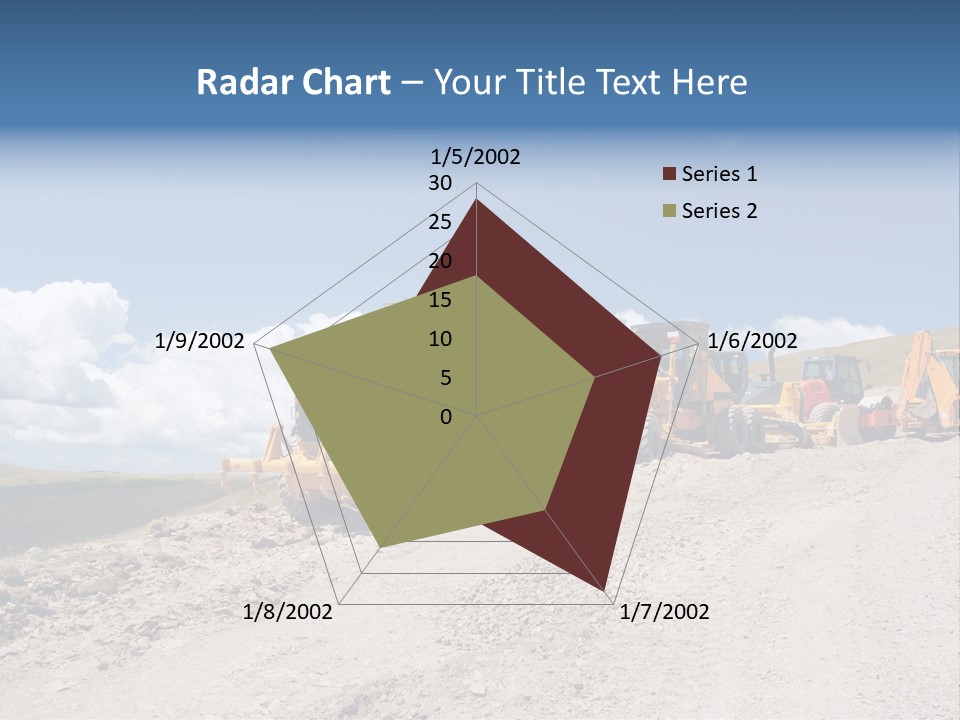 Radar Chart – Your Title Text Here

1/5/2002
30
25
20
15
10
5
0
1/6/2002
1/7/2002
1/8/2002
1/9/2002

Series 1
Series 2